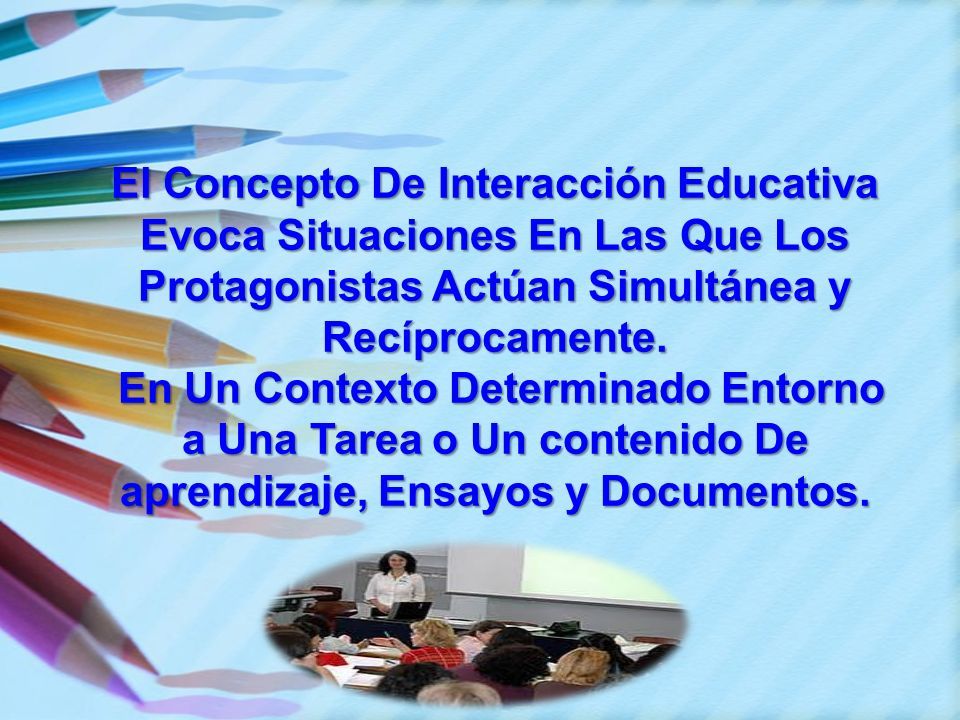 El Concepto De Interacción Educativa Evoca Situaciones En Las Que Los Protagonistas Actúan Simultánea y Recíprocamente.
En Un Contexto Determinado Entorno a Una Tarea o Un contenido De aprendizaje, Ensayos y Documentos.